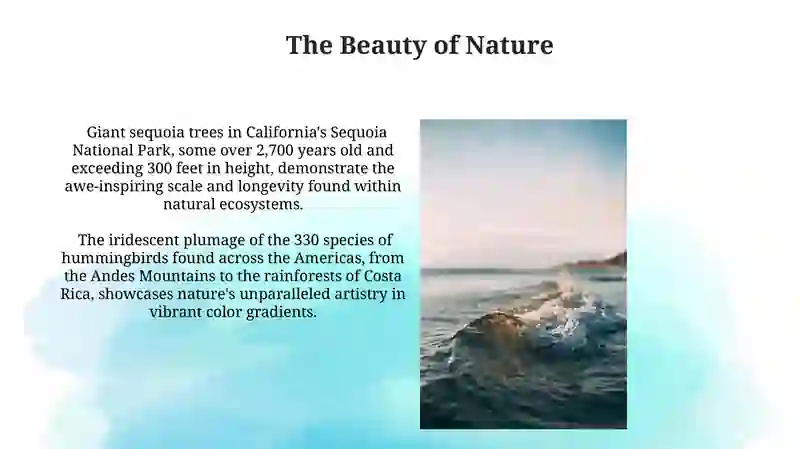 The Beauty of Nature

Giant sequoia trees in California's Sequoia National Park, some over 2,700 years old and exceeding 300 feet in height, demonstrate the awe-inspiring scale and longevity found within natural ecosystems.

The iridescent plumage of the 330 species of hummingbirds found across the Americas, from the Andes Mountains to the rainforests of Costa Rica, showcases nature's unparalleled artistry in vibrant color gradients.